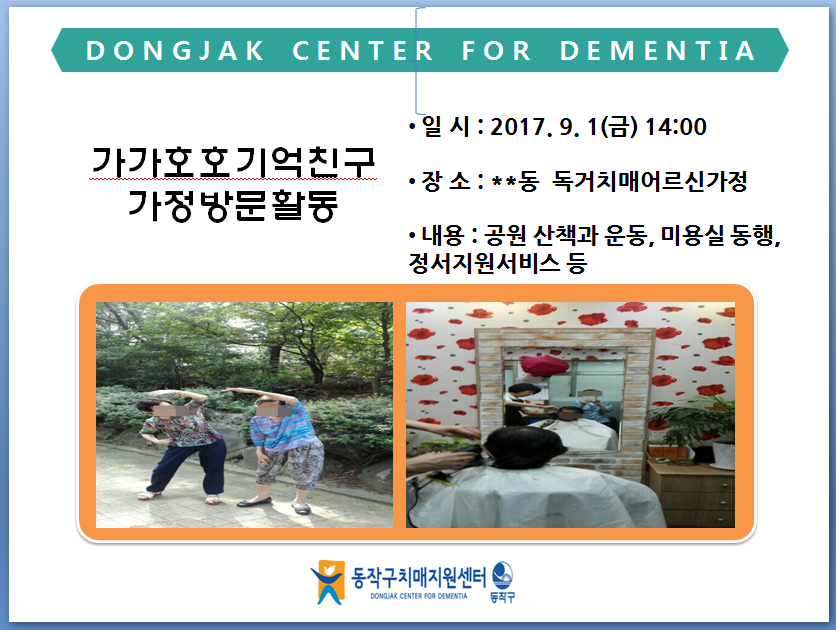 DONGJAK CENTER FOR DEMENTIA

가가호호기억친구
가정방문활동

• 일 시 : 2017. 9. 1(금) 14:00

• 장 소 : **동 독거치매어르신가정

• 내용 : 공원 산책과 운동, 미용실 동행, 정서지원서비스 등

동작구치매지원센터
DONGJAK CENTER FOR DEMENTIA
동작구